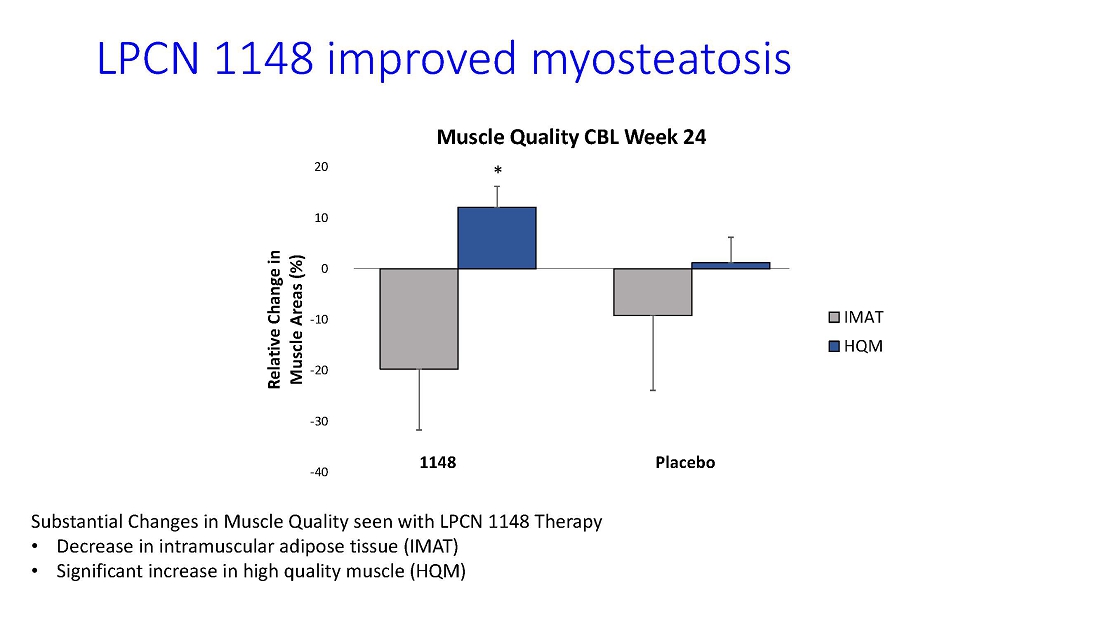 LPCN 1148 improved myosteatosis

Muscle Quality CBL Week 24

Relative Change in Muscle Areas (%)

20
10
0
-10
-20
-30
-40

*

1148
Placebo

IMAT
HQM

Substantial Changes in Muscle Quality seen with LPCN 1148 Therapy
• Decrease in intramuscular adipose tissue (IMAT)
• Significant increase in high quality muscle (HQM)